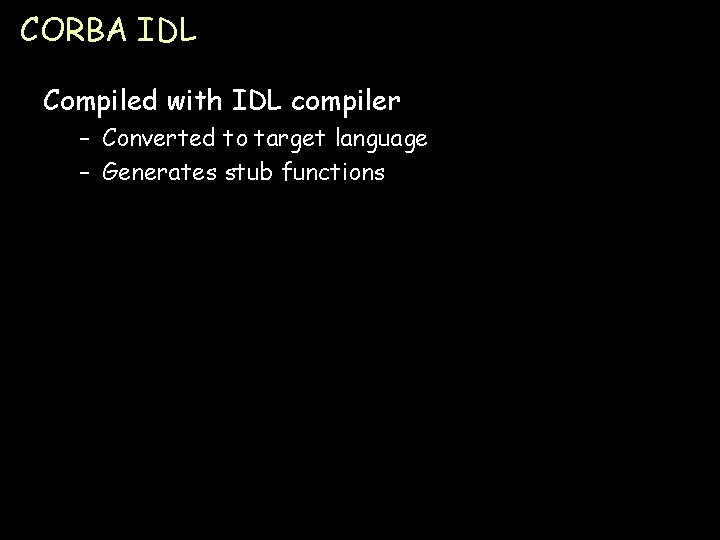 CORBA IDL

Compiled with IDL compiler

– Converted to target language

– Generates stub functions